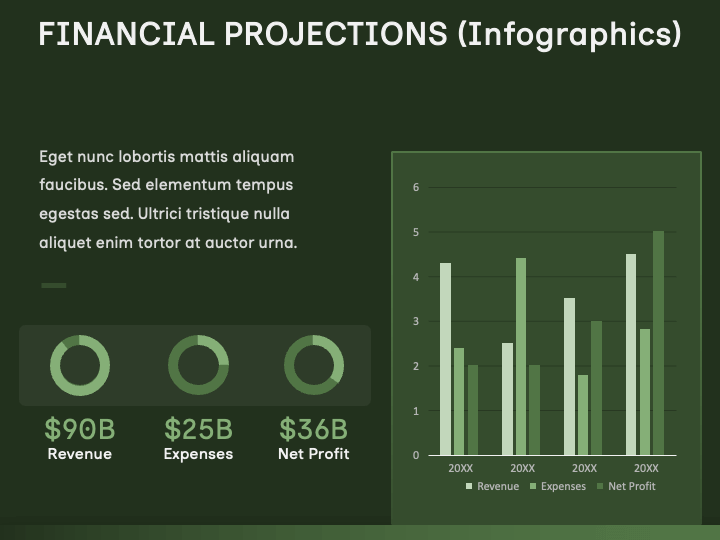 FINANCIAL PROJECTIONS (Infographics)

Eget nunc lobortis mattis aliquam faucibus. Sed elementum tempus egestas sed. Ultrici tristique nulla aliquet enim tortor at auctor urna.

$90B
Revenue

$25B
Expenses

$36B
Net Profit

6
5
4
3
2
1
0
20XX 20XX 20XX 20XX
Revenue Expenses Net Profit